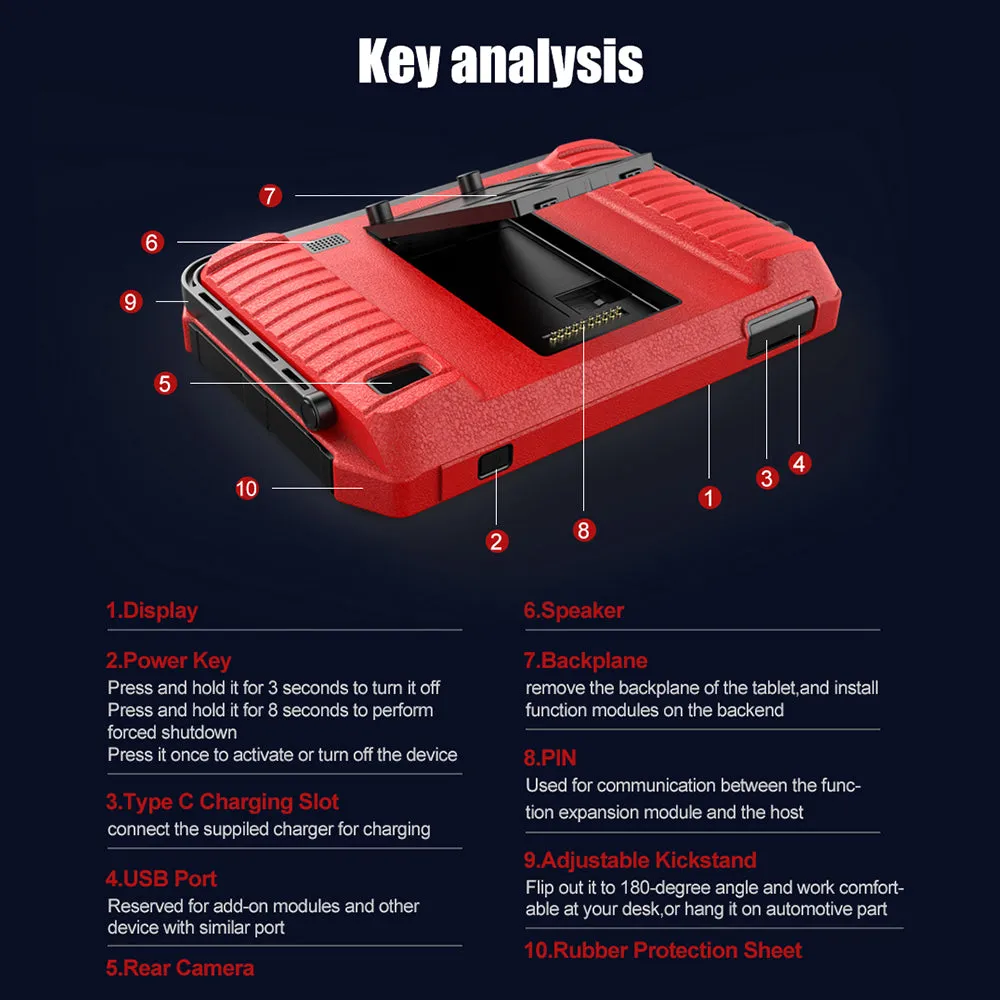 Key analysis

7
6
9
5
10
2
8
1
3
4

1.Display

2.Power Key
Press and hold it for 3 seconds to turn it off
Press and hold it for 8 seconds to perform forced shutdown
Press it once to activate or turn off the device

3.Type C Charging Slot
connect the suppiled charger for charging

4.USB Port
Reserved for add-on modules and other device with similar port

5.Rear Camera

6.Speaker

7.Backplane
remove the backplane of the tablet,and install function modules on the backend

8.PIN
Used for communication between the function expansion module and the host

9.Adjustable Kickstand
Flip out it to 180-degree angle and work comfortable at your desk,or hang it on automotive part

10.Rubber Protection Sheet